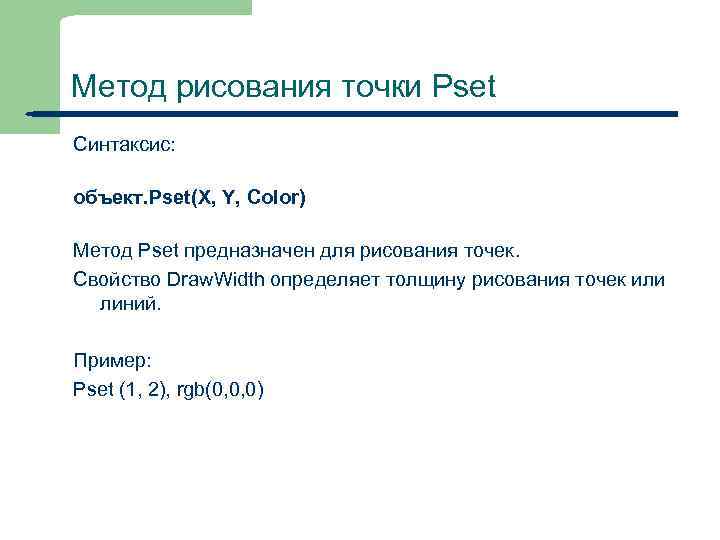 Метод рисования точки Pset

Синтаксис:

объект.Pset(X, Y, Color)

Метод Pset предназначен для рисования точек.

Свойство DrawWidth определяет толщину рисования точек или линий.

Пример:

Pset (1, 2), rgb(0,0,0)